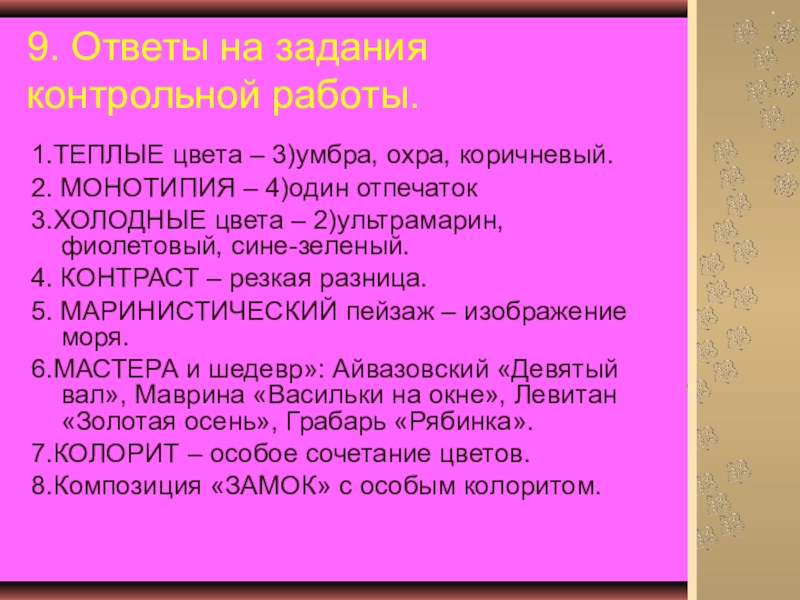 9. Ответы на задания контрольной работы.

1.ТЕПЛЫЕ цвета – 3)умбра, охра, коричневый.

2. МОНОТИПИЯ – 4)один отпечаток

3.ХОЛОДНЫЕ цвета – 2)ультрамарин, фиолетовый, сине-зеленый.

4. КОНТРАСТ – резкая разница.

5. МАРИНИСТИЧЕСКИЙ пейзаж – изображение моря.

6.МАСТЕРА и шедевр»: Айвазовский «Девятый вал», Маврина «Васильки на окне», Левитан «Золотая осень», Грабарь «Рябинка».

7.КОЛОРИТ – особое сочетание цветов.

8.Композиция «ЗАМОК» с особым колоритом.